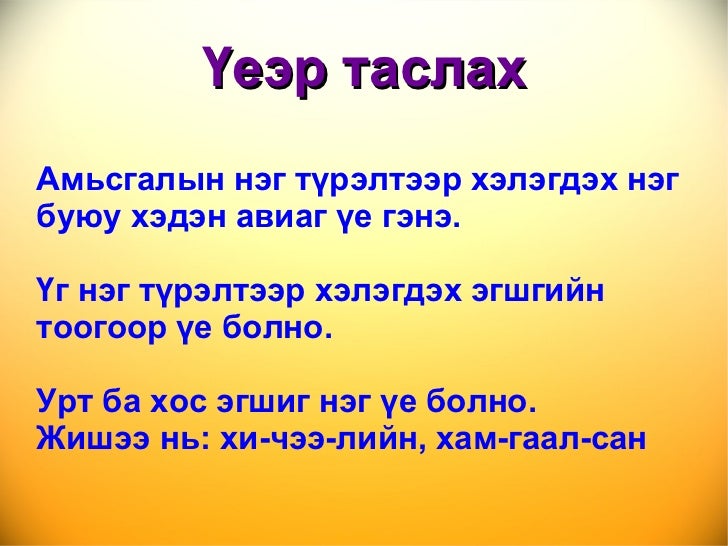 Үеэр таслах

Амьсгалын нэг түрэлтээр хэлэгдэх нэг буюу хэдэн авиаг үе гэнэ.

Үг нэг түрэлтээр хэлэгдэх эгшгийн тоогоор үе болно.

Урт ба хос эгшиг нэг үе болно.
Жишээ нь: хи-чээ-лийн, хам-гаал-сан